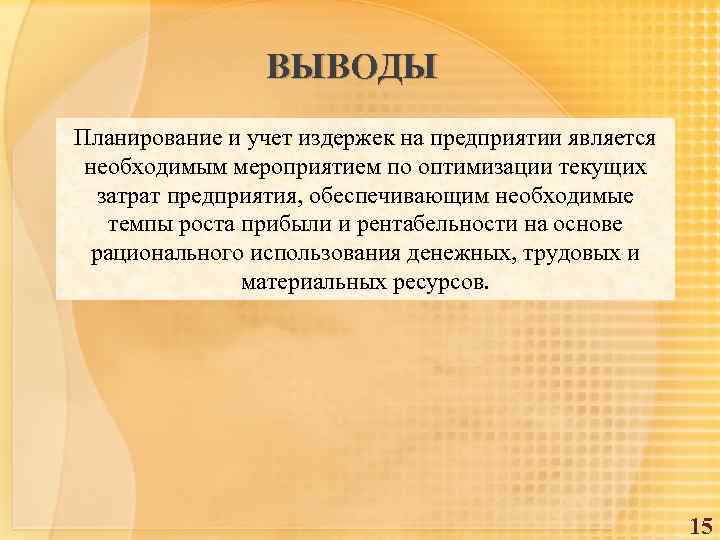 ВЫВОДЫ

Планирование и учет издержек на предприятии является необходимым мероприятием по оптимизации текущих затрат предприятия, обеспечивающим необходимые темпы роста прибыли и рентабельности на основе рационального использования денежных, трудовых и материальных ресурсов.

15